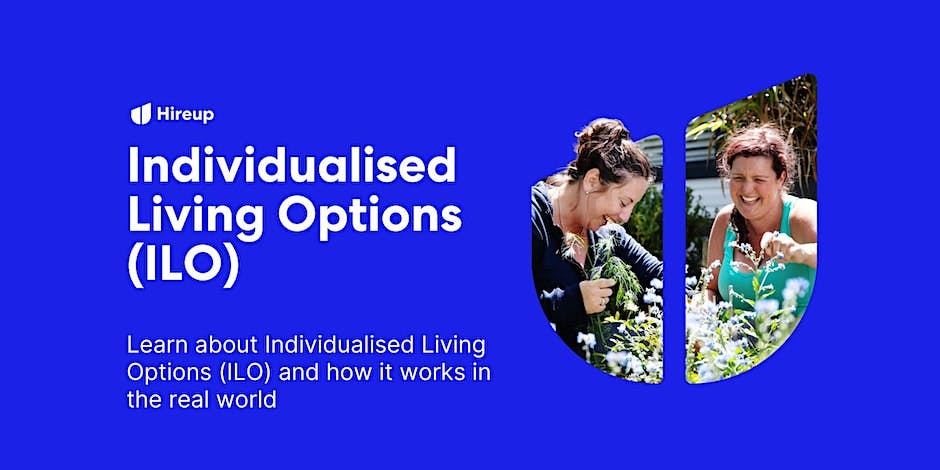 Hireup

Individualised Living Options (ILO)

Learn about Individualised Living Options (ILO) and how it works in the real world